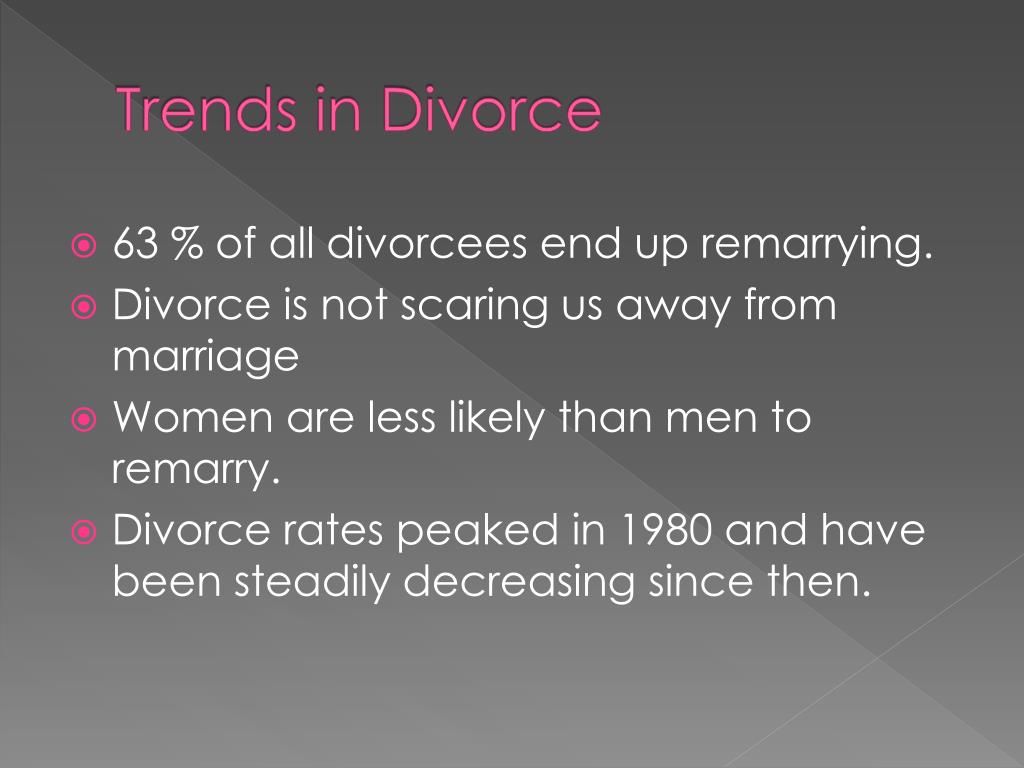 Trends in Divorce

63 % of all divorcees end up remarrying.
Divorce is not scaring us away from marriage
Women are less likely than men to remarry.
Divorce rates peaked in 1980 and have been steadily decreasing since then.